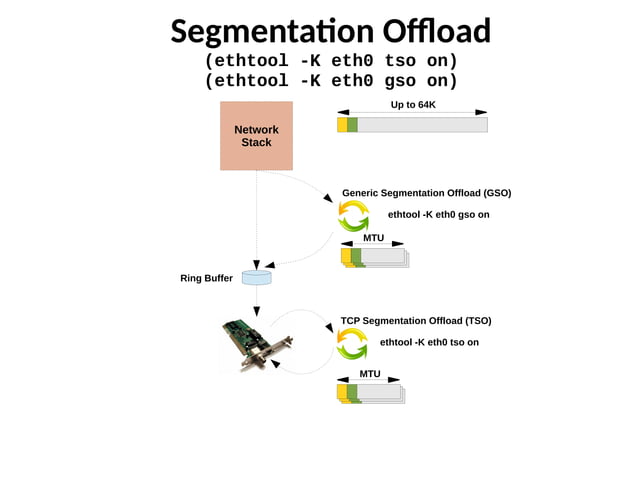 Segmentation Offload
(ethtool -K eth0 tso on)
(ethtool -K eth0 gso on)

Network Stack

Up to 64K

Generic Segmentation Offload (GSO)

ethtool -K eth0 gso on

MTU

Ring Buffer

TCP Segmentation Offload (TSO)

ethtool -K eth0 tso on

MTU